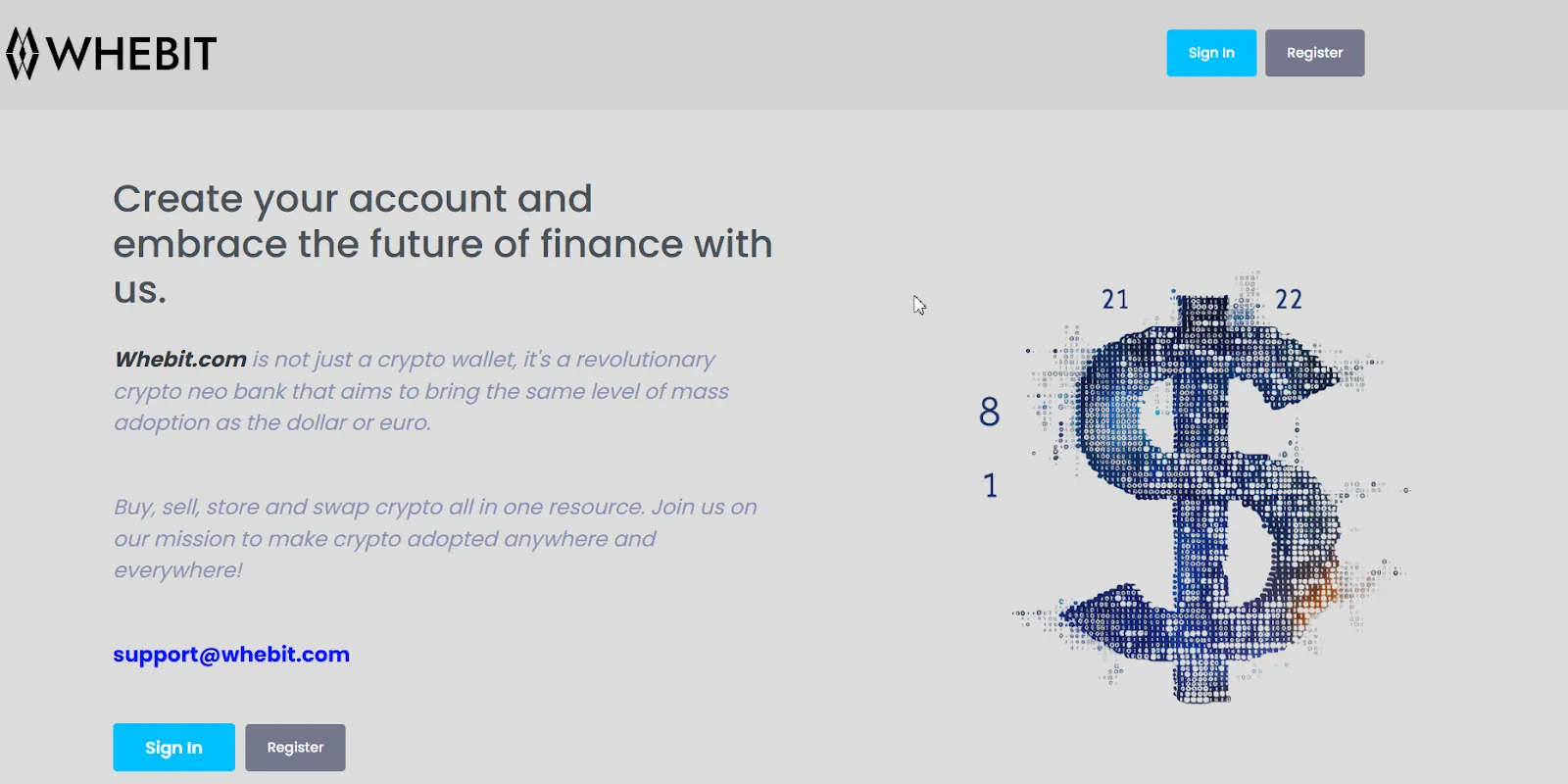 WHEBIT

Sign In Register

Create your account and embrace the future of finance with us.

Whebit.com is not just a crypto wallet, it's a revolutionary crypto neo bank that aims to bring the same level of mass adoption as the dollar or euro.

Buy, sell, store and swap crypto all in one resource. Join us on our mission to make crypto adopted anywhere and everywhere!

support@whebit.com

Sign In Register

21 22
8
1